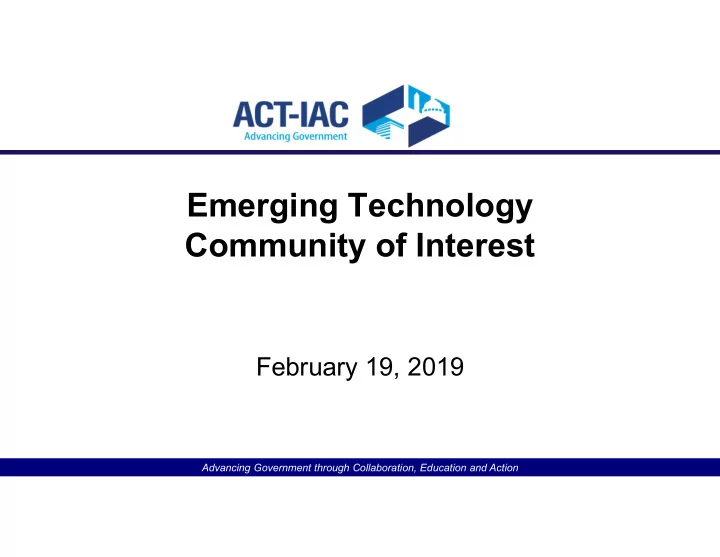 ACT-IAC
Advancing Government

Emerging Technology
Community of Interest

February 19, 2019

Advancing Government through Collaboration, Education and Action